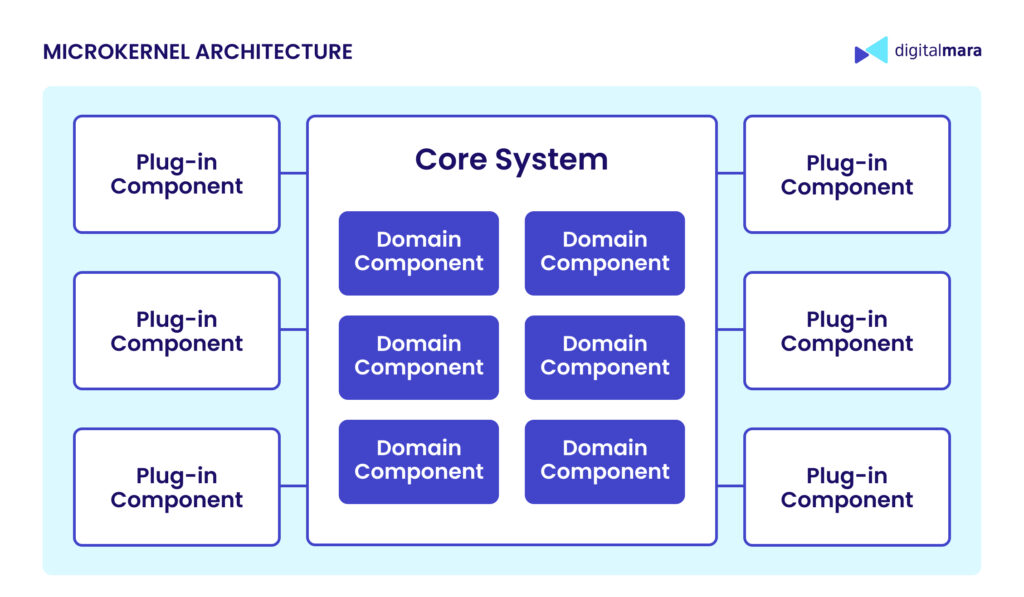 MICROKERNEL ARCHITECTURE

digitalmara

Plug-in Component

Plug-in Component

Plug-in Component

Core System

Domain Component

Domain Component

Domain Component

Domain Component

Domain Component

Domain Component

Plug-in Component

Plug-in Component

Plug-in Component